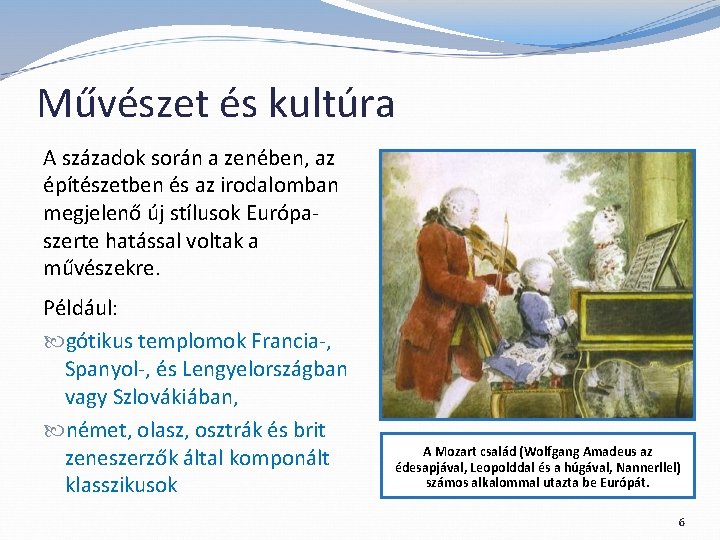 Művészet és kultúra

A századok során a zenében, az építészetben és az irodalomban megjelenő új stílusok Európa-szerte hatással voltak a művészekre.

Például:

gótikus templomok Francia-, Spanyol-, és Lengyelországban vagy Szlovákiában,

német, olasz, osztrák és brit zeneszerzők által komponált klasszikusok

A Mozart család (Wolfgang Amadeus az édesapjával, Leopolddal és a húgával, Nannerllel) számos alkalommal utazta be Európát.

6